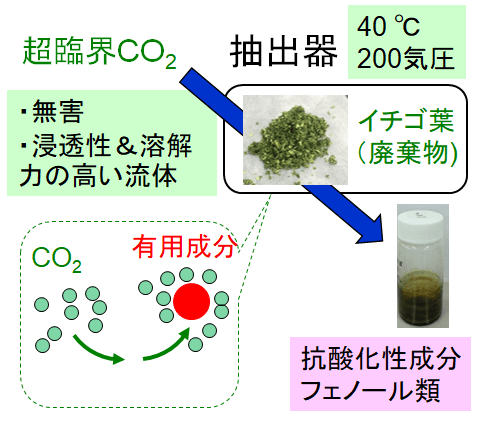 超臨界$CO_2$

抽出器

40 ℃
200気圧

・無害
・浸透性＆溶解力の高い流体

イチゴ葉
（廃棄物）

$CO_2$

有用成分

抗酸化性成分
フェノール類